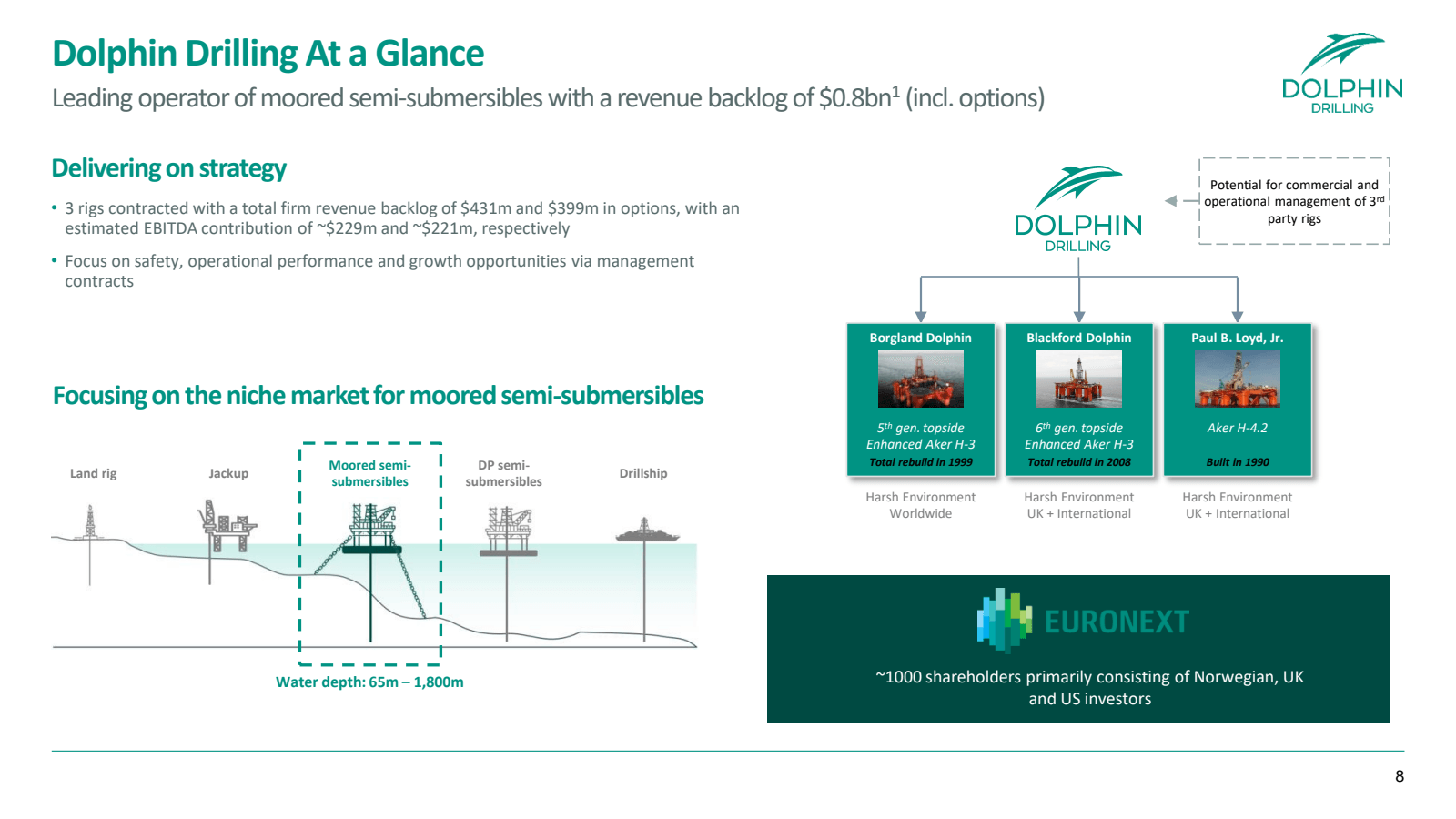 Dolphin Drilling At a Glance

Leading operator of moored semi-submersibles with a revenue backlog of \$0.8bn$^1$ (incl. options)

DOLPHIN
DRILLING

Delivering on strategy

• 3 rigs contracted with a total firm revenue backlog of \$431m and \$399m in options, with an estimated EBITDA contribution of ~\$229m and ~\$221m, respectively

• Focus on safety, operational performance and growth opportunities via management contracts

Focusing on the niche market for moored semi-submersibles

Land rig

Jackup

Moored semi-submersibles

DP semi-submersibles

Drillship

Water depth: 65m – 1,800m

DOLPHIN
DRILLING

Potential for commercial and operational management of 3$^{rd}$ party rigs

Borgland Dolphin

5$^{th}$ gen. topside
Enhanced Aker H-3
Total rebuild in 1999

Harsh Environment
Worldwide

Blackford Dolphin

6$^{th}$ gen. topside
Enhanced Aker H-3
Total rebuild in 2008

Harsh Environment
UK + International

Paul B. Loyd, Jr.

Aker H-4.2

Built in 1990

Harsh Environment
UK + International

EURONEXT

~1000 shareholders primarily consisting of Norwegian, UK and US investors

8